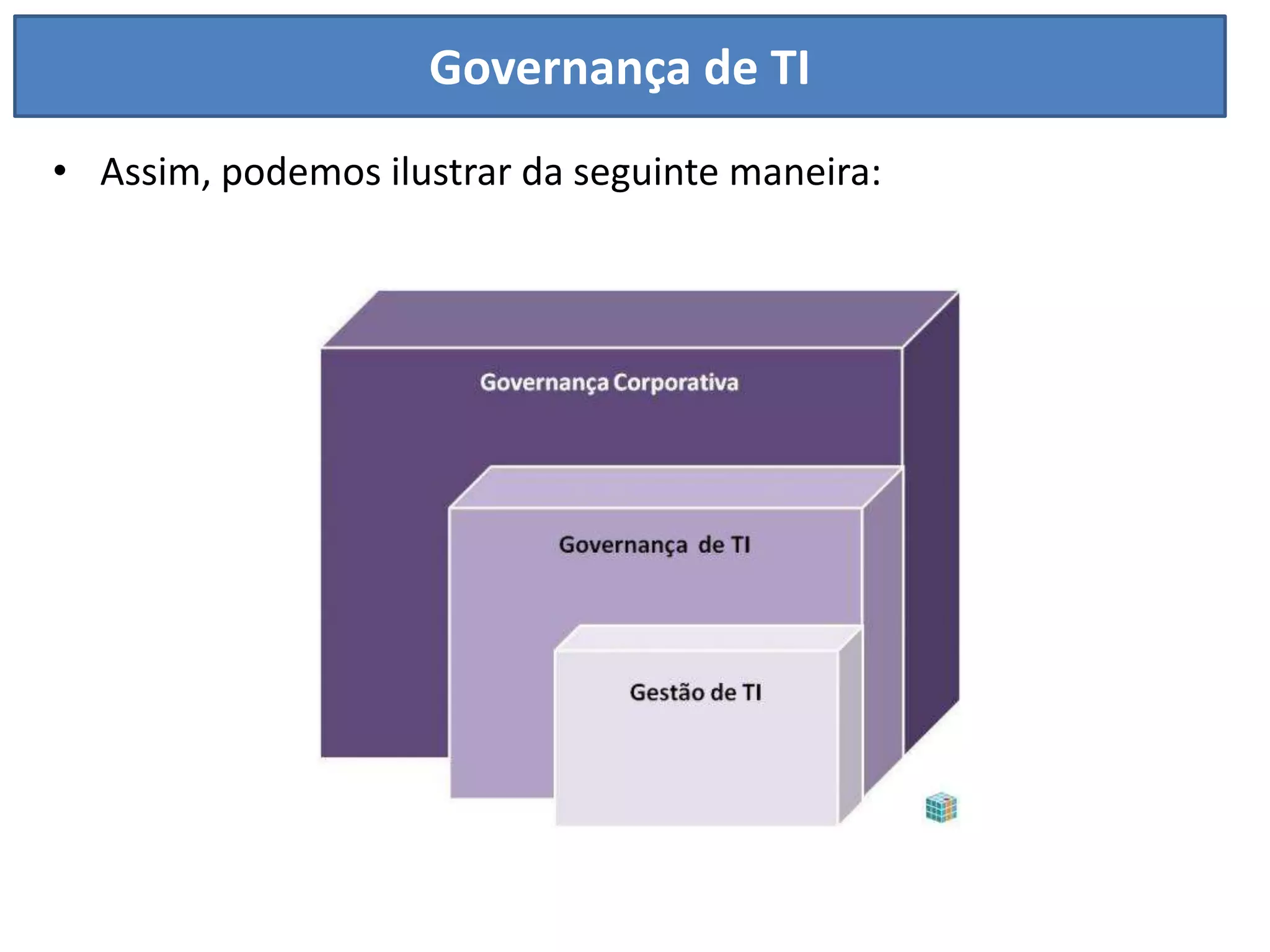 Governança de TI

• Assim, podemos ilustrar da seguinte maneira:

Governança Corporativa

Governança de TI

Gestão de TI